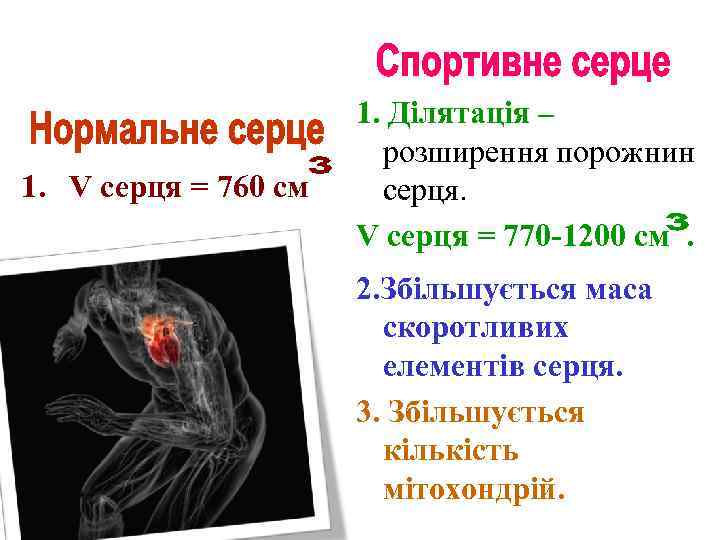 Нормальне серце

1. V серця = 760 см$^3$

Спортивне серце

1. Ділятація – розширення порожнин серця.

V серця = 770-1200 см$^3$.

2.Збільшується маса скоротливих елементів серця.

3. Збільшується кількість мітохондрій.